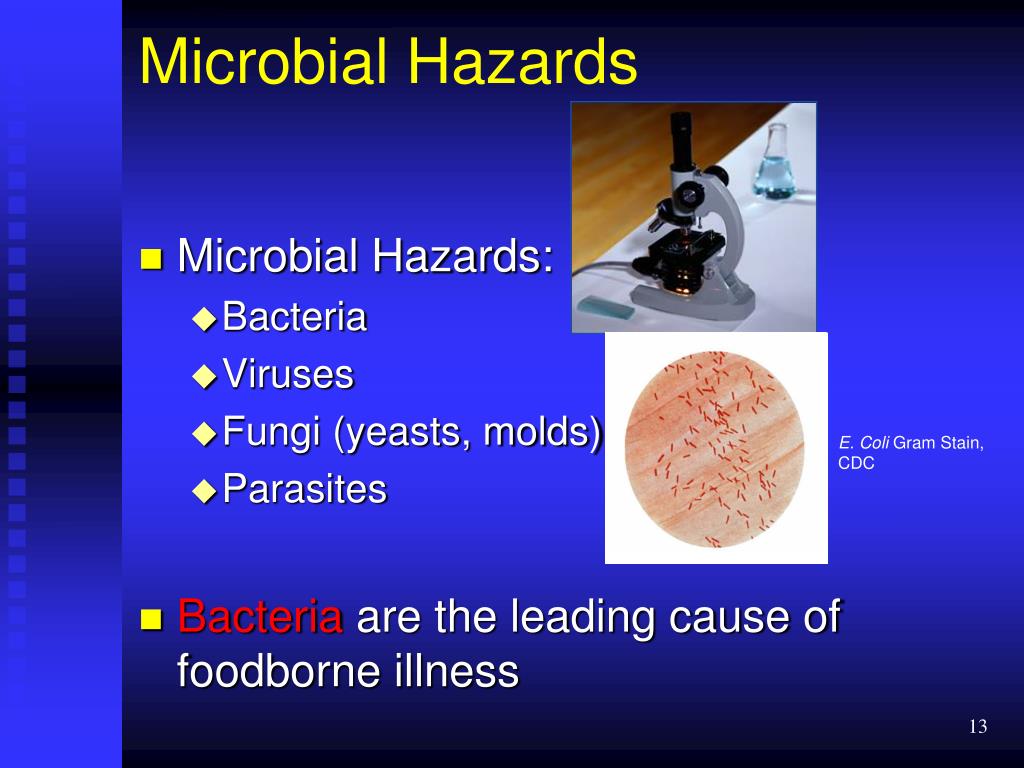 Microbial Hazards

Microbial Hazards:
Bacteria
Viruses
Fungi (yeasts, molds)
Parasites

E. Coli Gram Stain, CDC

Bacteria are the leading cause of foodborne illness

13